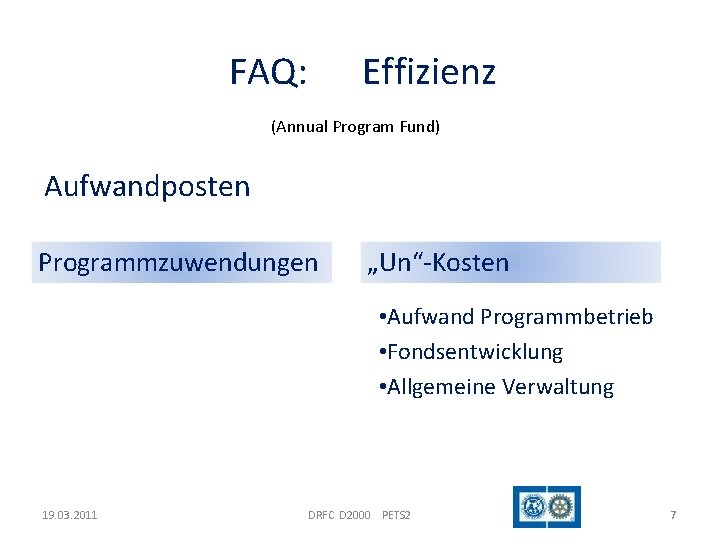 FAQ: Effizienz

(Annual Program Fund)

Aufwandposten

Programmzuwendungen

„Un“-Kosten

•Aufwand Programmbetrieb
•Fondsentwicklung
•Allgemeine Verwaltung

19.03.2011

DRFC D2000 PETS2

7